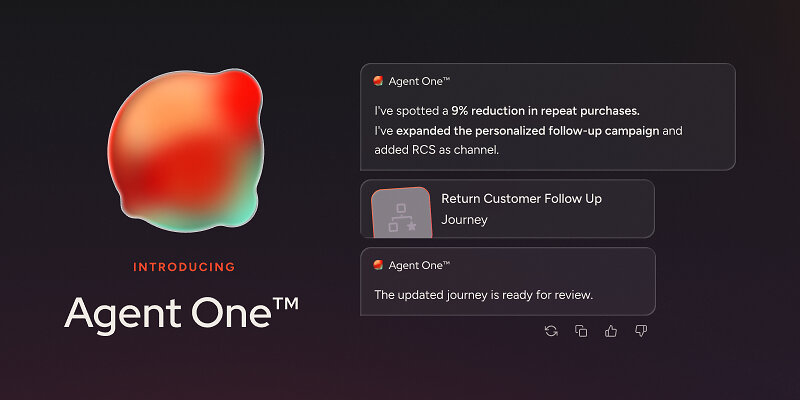 INTRODUCING

Agent One™

Agent One™

I've spotted a 9% reduction in repeat purchases. I've expanded the personalized follow-up campaign and added RCS as channel.

Return Customer Follow Up Journey

Agent One™

The updated journey is ready for review.